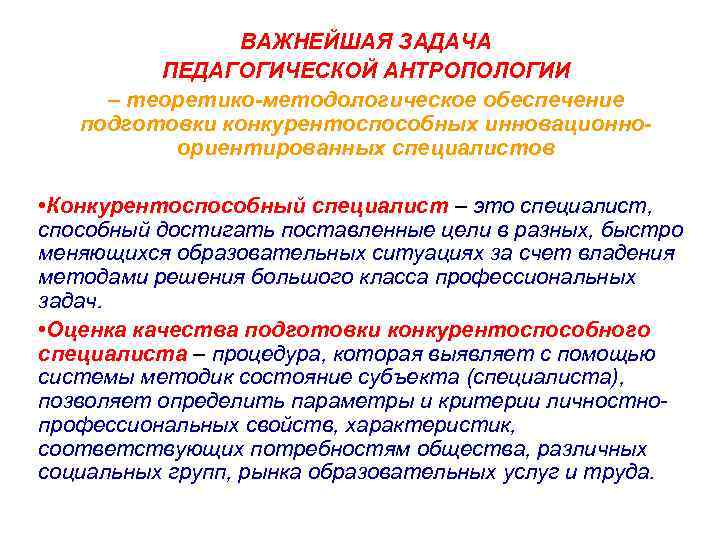 ВАЖНЕЙШАЯ ЗАДАЧА
ПЕДАГОГИЧЕСКОЙ АНТРОПОЛОГИИ
– теоретико-методологическое обеспечение подготовки конкурентоспособных инновационно-ориентированных специалистов

•Конкурентоспособный специалист – это специалист, способный достигать поставленные цели в разных, быстро меняющихся образовательных ситуациях за счет владения методами решения большого класса профессиональных задач.

•Оценка качества подготовки конкурентоспособного специалиста – процедура, которая выявляет с помощью системы методик состояние субъекта (специалиста), позволяет определить параметры и критерии личностно-профессиональных свойств, характеристик, соответствующих потребностям общества, различных социальных групп, рынка образовательных услуг и труда.